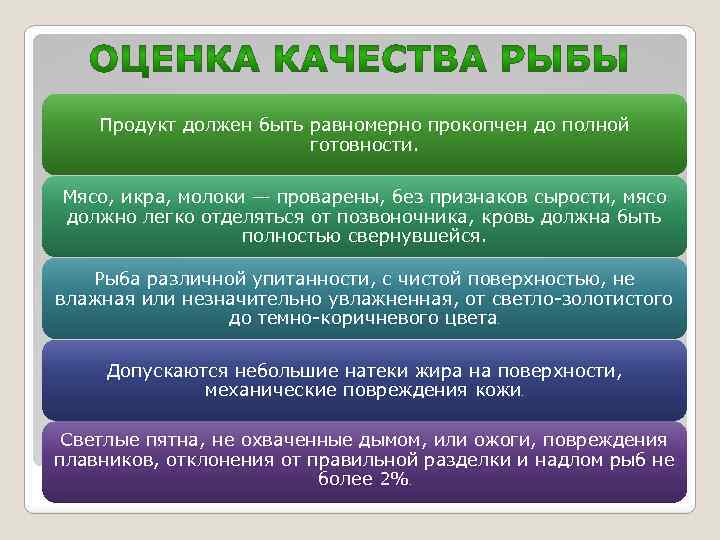 ОЦЕНКА КАЧЕСТВА РЫБЫ

Продукт должен быть равномерно прокопчен до полной готовности.

Мясо, икра, молоки — проварены, без признаков сырости, мясо должно легко отделяться от позвоночника, кровь должна быть полностью свернувшейся.

Рыба различной упитанности, с чистой поверхностью, не влажная или незначительно увлажненная, от светло-золотистого до темно-коричневого цвета.

Допускаются небольшие натеки жира на поверхности, механические повреждения кожи.

Светлые пятна, не охваченные дымом, или ожоги, повреждения плавников, отклонения от правильной разделки и надлом рыб не более 2%.